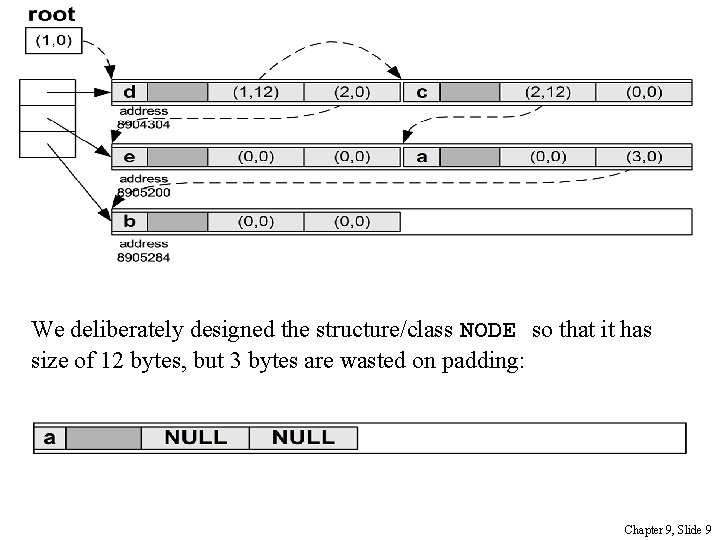 root

(1,0)

d (1,12) (2,0) c (2,12) (0,0)

address 8904304

e (0,0) (0,0) a (0,0) (3,0)

address 8905200

b (0,0) (0,0)

address 8905284

We deliberately designed the structure/class NODE so that it has size of 12 bytes, but 3 bytes are wasted on padding:

a NULL NULL

Chapter 9, Slide 9